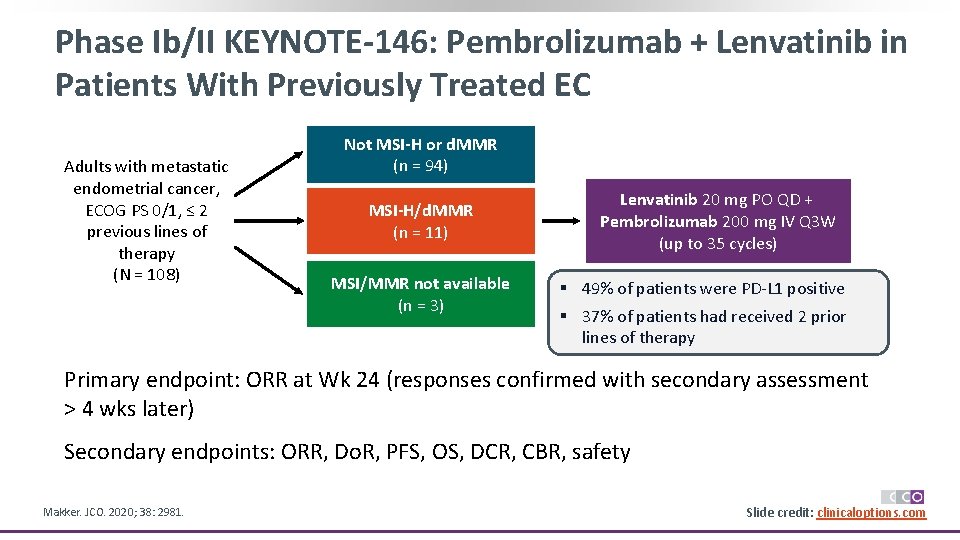 Phase Ib/II KEYNOTE-146: Pembrolizumab + Lenvatinib in Patients With Previously Treated EC

Adults with metastatic endometrial cancer, ECOG PS 0/1, ≤ 2 previous lines of therapy
(N = 108)

Not MSI-H or dMMR
(n = 94)

MSI-H/dMMR
(n = 11)

MSI/MMR not available
(n = 3)

Lenvatinib 20 mg PO QD + Pembrolizumab 200 mg IV Q3W
(up to 35 cycles)

▪ 49% of patients were PD-L1 positive
▪ 37% of patients had received 2 prior lines of therapy

Primary endpoint: ORR at Wk 24 (responses confirmed with secondary assessment > 4 wks later)

Secondary endpoints: ORR, DoR, PFS, OS, DCR, CBR, safety

Makker. JCO. 2020; 38: 2981.

CCO

Slide credit: clinicaloptions.com